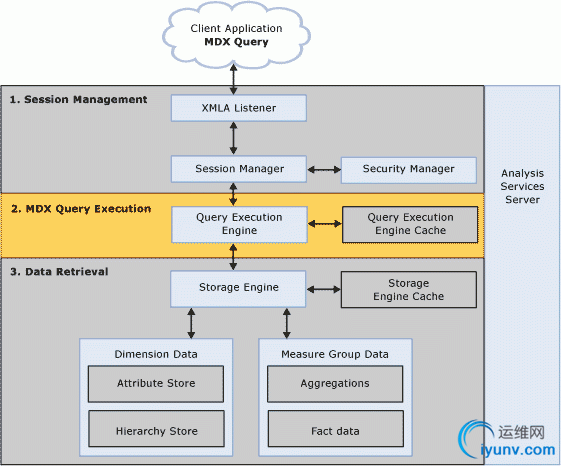 Client Application
MDX Query

1. Session Management

XMLA Listener

Session Manager

Security Manager

Analysis Services Server

2. MDX Query Execution

Query Execution Engine

Query Execution Engine Cache

3. Data Retrieval

Storage Engine

Storage Engine Cache

Dimension Data

Attribute Store

Hierarchy Store

Measure Group Data

Aggregations

Fact data

运维网
iyunv.com